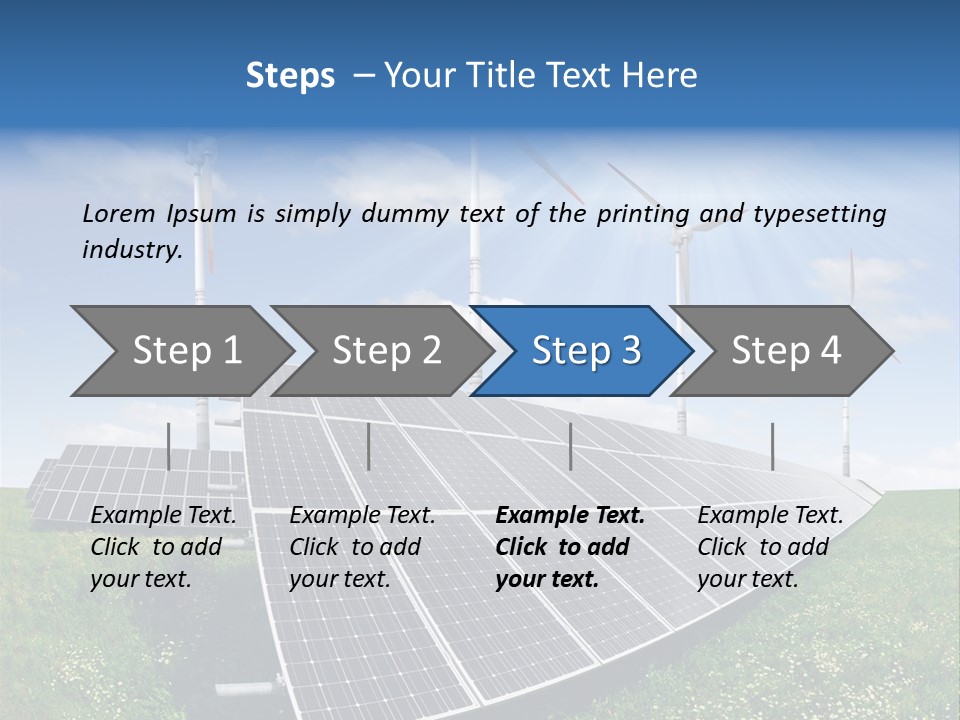 Steps – Your Title Text Here

Lorem Ipsum is simply dummy text of the printing and typesetting industry.

Step 1

Step 2

Step 3

Step 4

Example Text. Click to add your text.

Example Text. Click to add your text.

Example Text. Click to add your text.

Example Text. Click to add your text.